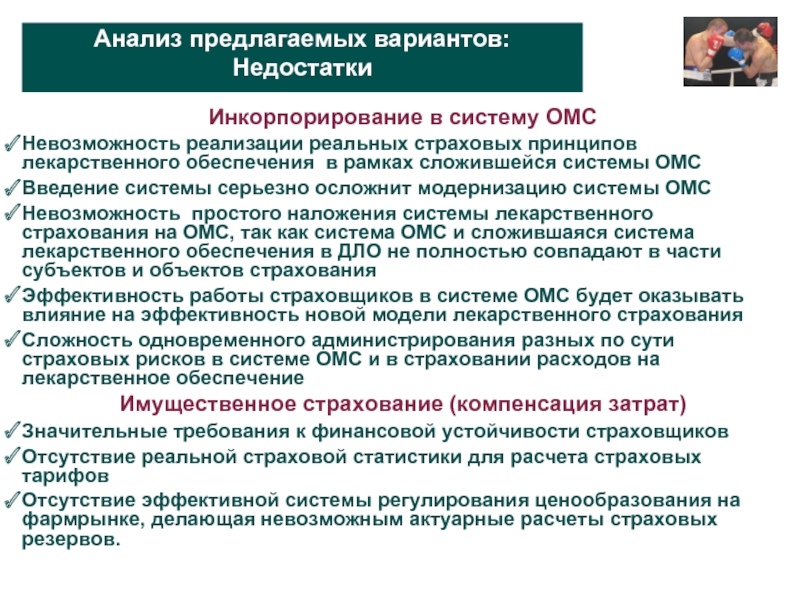 Анализ предлагаемых вариантов: Недостатки

Инкорпорирование в систему ОМС

✓Невозможность реализации реальных страховых принципов лекарственного обеспечения в рамках сложившейся системы ОМС

✓Введение системы серьезно осложнит модернизацию системы ОМС

✓Невозможность простого наложения системы лекарственного страхования на ОМС, так как система ОМС и сложившаяся система лекарственного обеспечения в ДЛО не полностью совпадают в части субъектов и объектов страхования

✓Эффективность работы страховщиков в системе ОМС будет оказывать влияние на эффективность новой модели лекарственного страхования

✓Сложность одновременного администрирования разных по сути страховых рисков в системе ОМС и в страховании расходов на лекарственное обеспечение

Имущественное страхование (компенсация затрат)

✓Значительные требования к финансовой устойчивости страховщиков

✓Отсутствие реальной страховой статистики для расчета страховых тарифов

✓Отсутствие эффективной системы регулирования ценообразования на фармрынке, делающая невозможным актуарные расчеты страховых резервов.